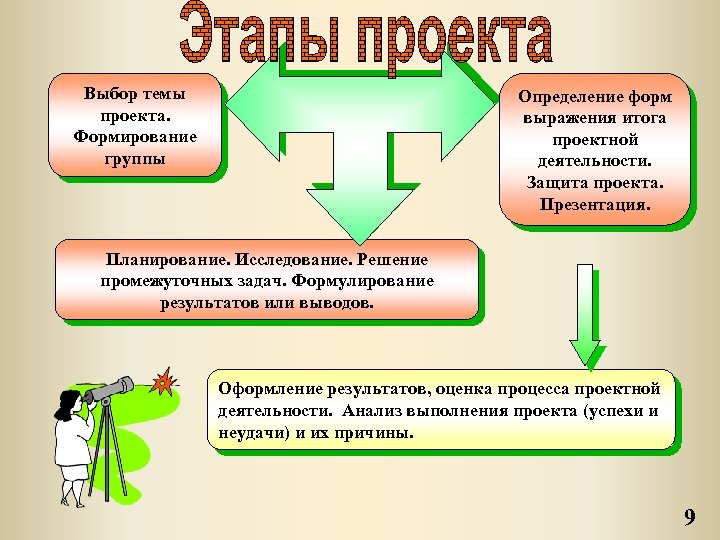 Этапы проекта

Выбор темы проекта. Формирование группы

Определение форм выражения итога проектной деятельности. Защита проекта. Презентация.

Планирование. Исследование. Решение промежуточных задач. Формулирование результатов или выводов.

Оформление результатов, оценка процесса проектной деятельности. Анализ выполнения проекта (успехи и неудачи) и их причины.

9